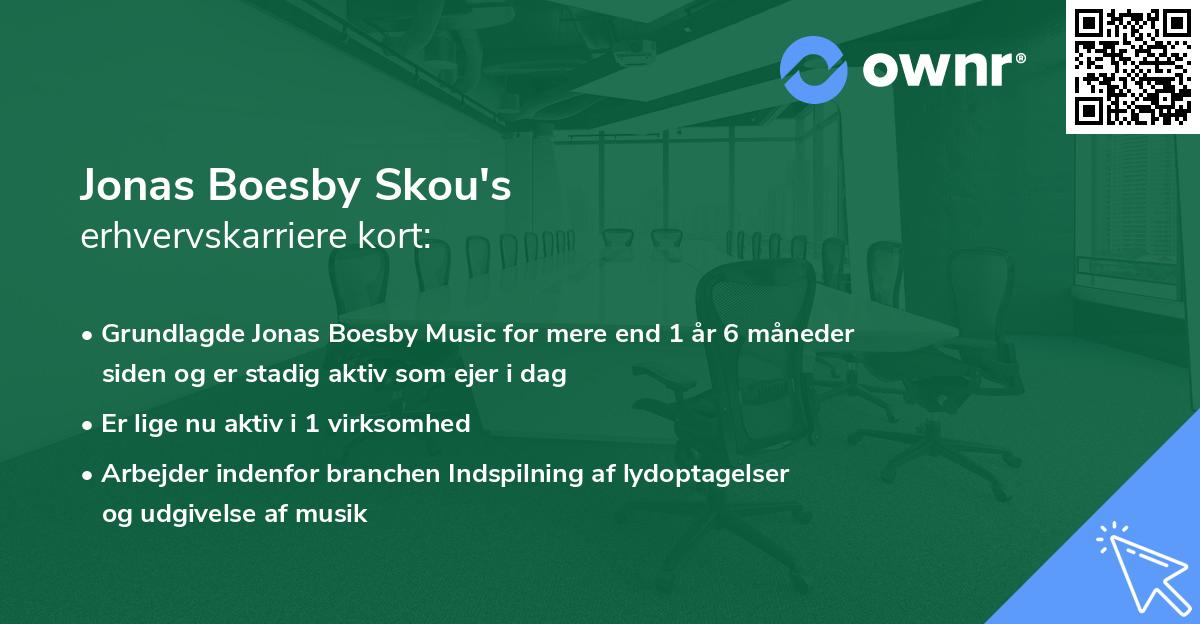 ownr®

Jonas Boesby Skou's
erhvervskarriere kort:

• Grundlagde Jonas Boesby Music for mere end 1 år 6 måneder siden og er stadig aktiv som ejer i dag
• Er lige nu aktiv i 1 virksomhed
• Arbejder indenfor branchen Indspilning af lydoptagelser og udgivelse af musik